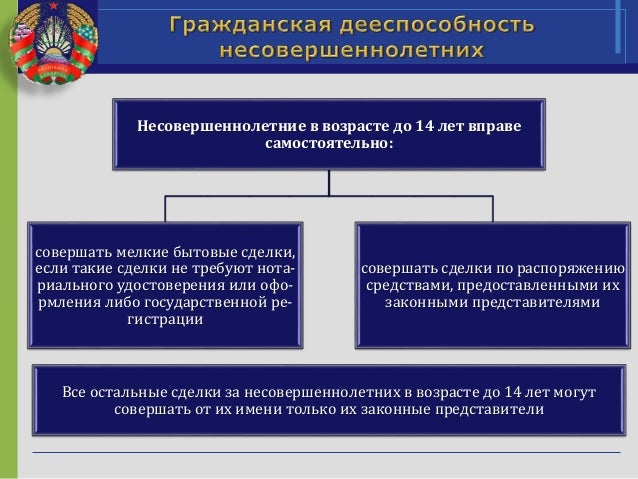 Гражданская дееспособность несовершеннолетних

Несовершеннолетние в возрасте до 14 лет вправе самостоятельно:

совершать мелкие бытовые сделки, если такие сделки не требуют нотариального удостоверения или оформления либо государственной регистрации

совершать сделки по распоряжению средствами, предоставленными их законными представителями

Все остальные сделки за несовершеннолетних в возрасте до 14 лет могут совершать от их имени только их законные представители